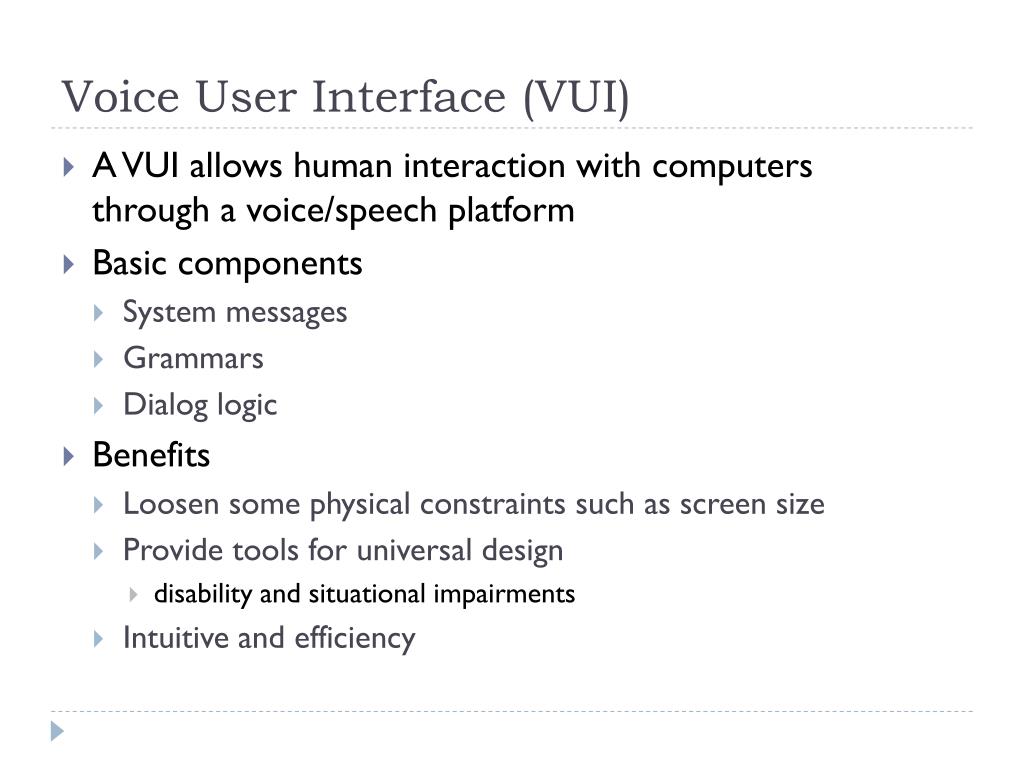 Voice User Interface (VUI)

A VUI allows human interaction with computers through a voice/speech platform

Basic components

System messages

Grammars

Dialog logic

Benefits

Loosen some physical constraints such as screen size

Provide tools for universal design

disability and situational impairments

Intuitive and efficiency